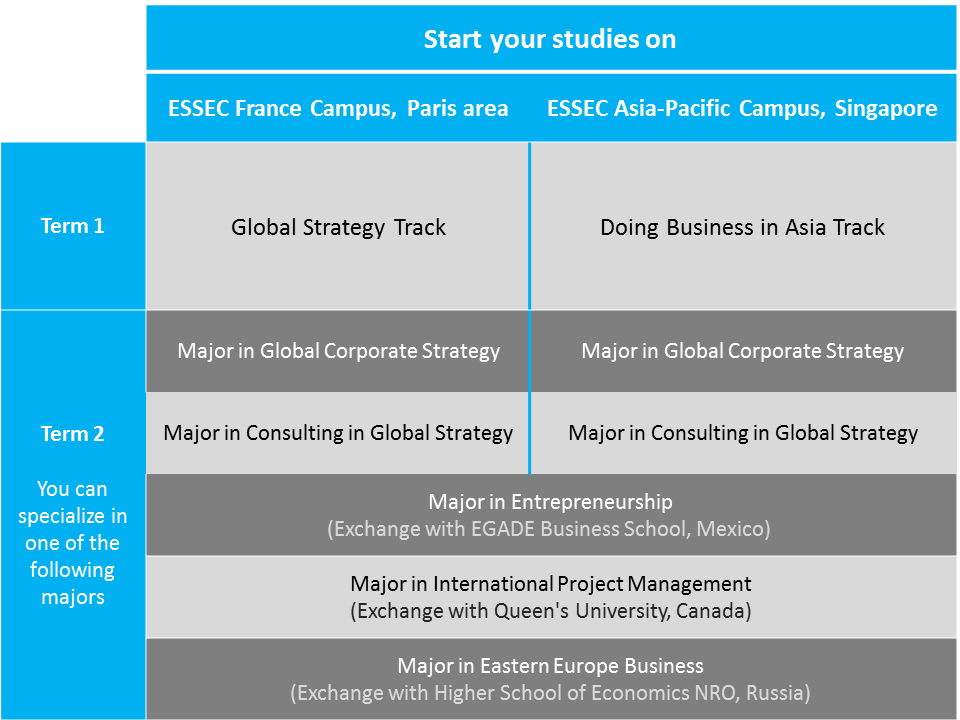 | | Start your studies on | |
|---|---|---|
| | ESSEC France Campus, Paris area | ESSEC Asia-Pacific Campus, Singapore |
| Term 1 | Global Strategy Track | Doing Business in Asia Track |
| Term 2 You can specialize in one of the following majors | Major in Global Corporate Strategy | Major in Global Corporate Strategy |
| | Major in Consulting in Global Strategy | Major in Consulting in Global Strategy |
| | Major in Entrepreneurship (Exchange with EGADE Business School, Mexico) | |
| | Major in International Project Management (Exchange with Queen's University, Canada) | |
| | Major in Eastern Europe Business (Exchange with Higher School of Economics NRO, Russia) | |